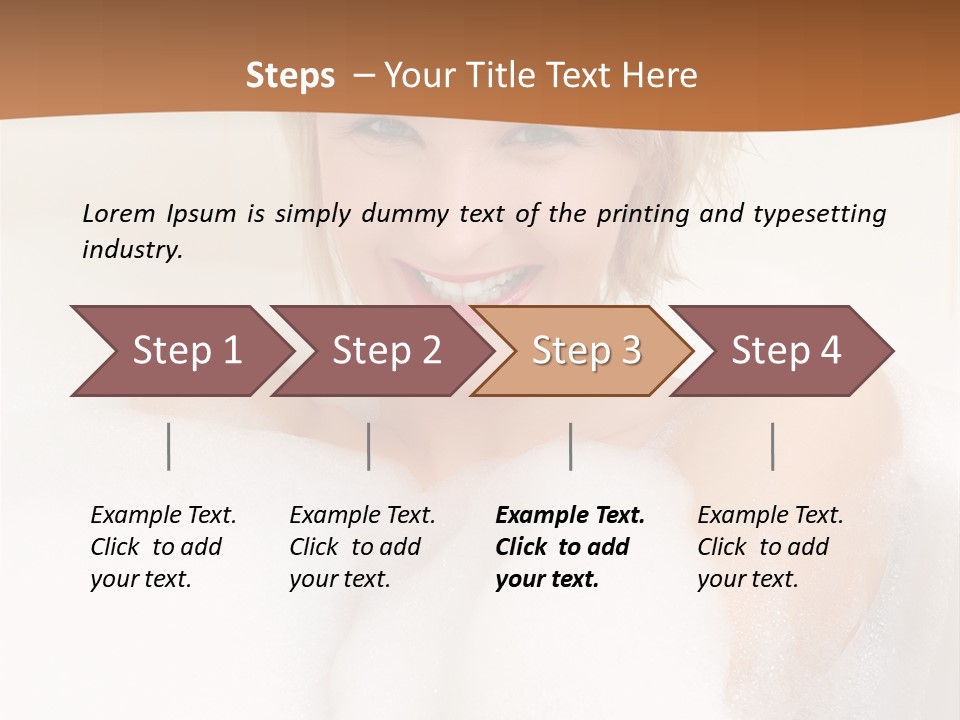 Steps – Your Title Text Here

Lorem Ipsum is simply dummy text of the printing and typesetting industry.

Step 1

Step 2

Step 3

Step 4

Example Text. Click to add your text.

Example Text. Click to add your text.

Example Text. Click to add your text.

Example Text. Click to add your text.